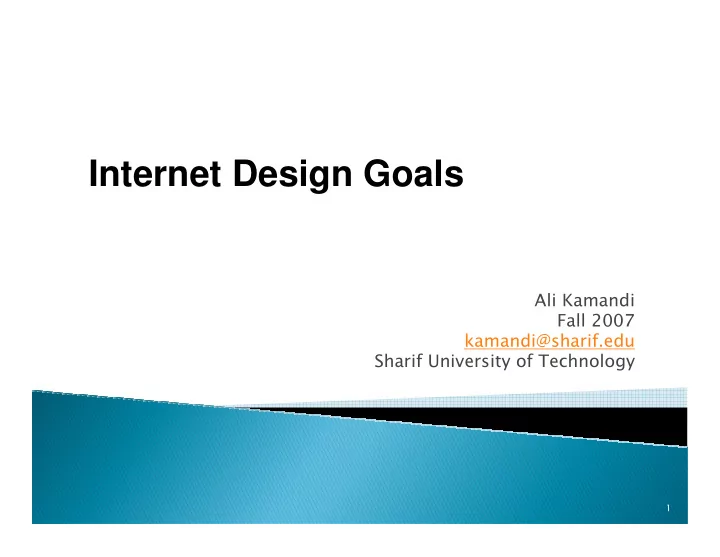 Internet Design Goals

Ali Kamandi
Fall 2007
kamandi@sharif.edu
Sharif University of Technology

1